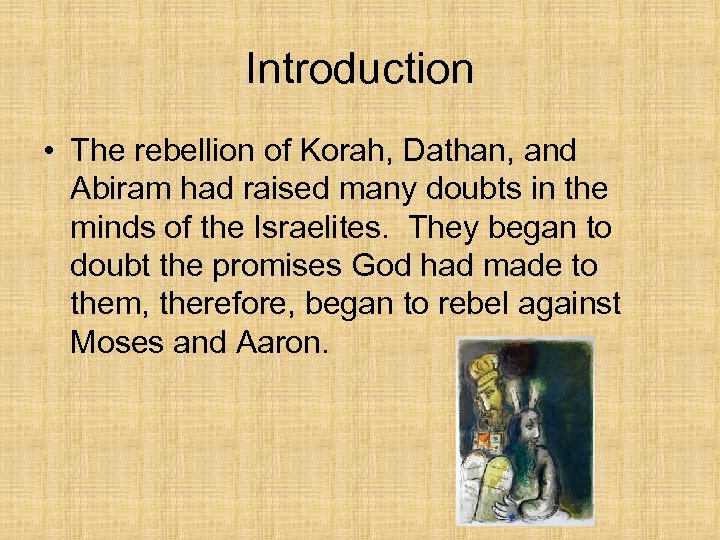 Introduction

• The rebellion of Korah, Dathan, and Abiram had raised many doubts in the minds of the Israelites. They began to doubt the promises God had made to them, therefore, began to rebel against Moses and Aaron.